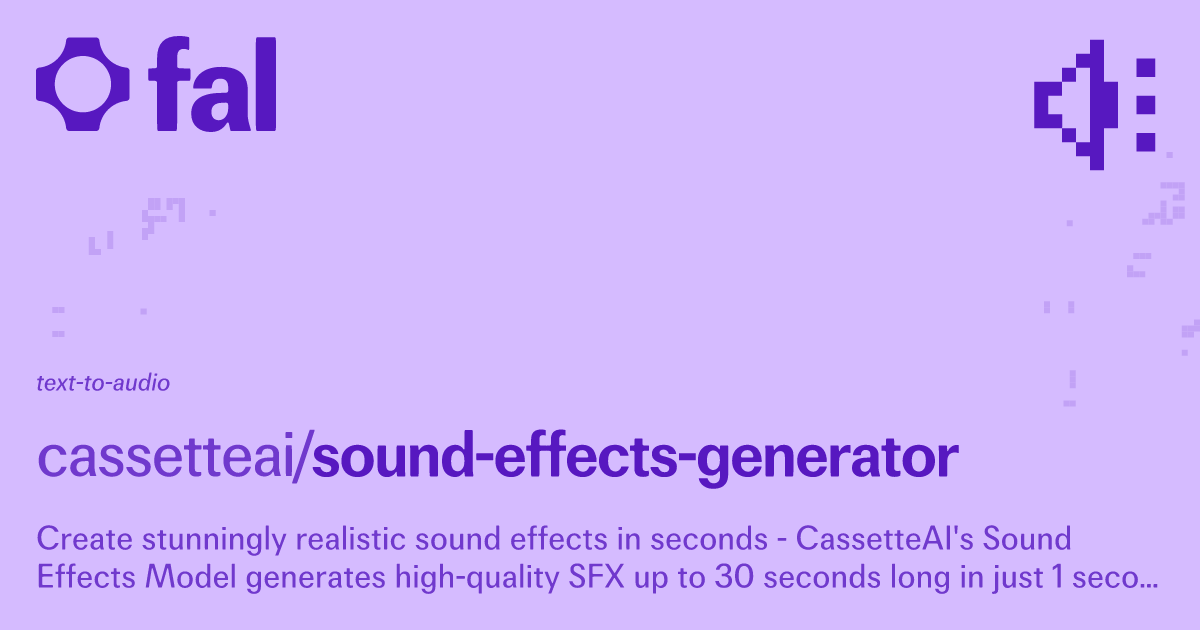 fal

text-to-audio

cassetteai/sound-effects-generator

Create stunningly realistic sound effects in seconds - CassetteAI's Sound Effects Model generates high-quality SFX up to 30 seconds long in just 1 seco…